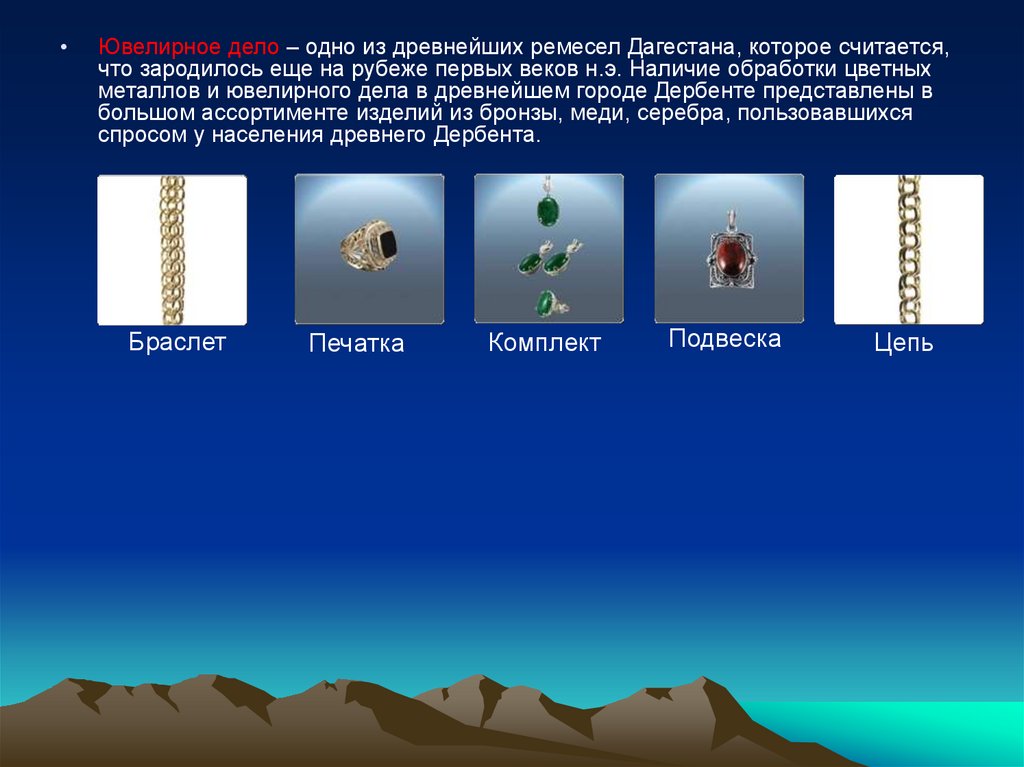 • Ювелирное дело – одно из древнейших ремесел Дагестана, которое считается, что зародилось еще на рубеже первых веков н.э. Наличие обработки цветных металлов и ювелирного дела в древнейшем городе Дербенте представлены в большом ассортименте изделий из бронзы, меди, серебра, пользовавшихся спросом у населения древнего Дербента.

Браслет

Печатка

Комплект

Подвеска

Цепь